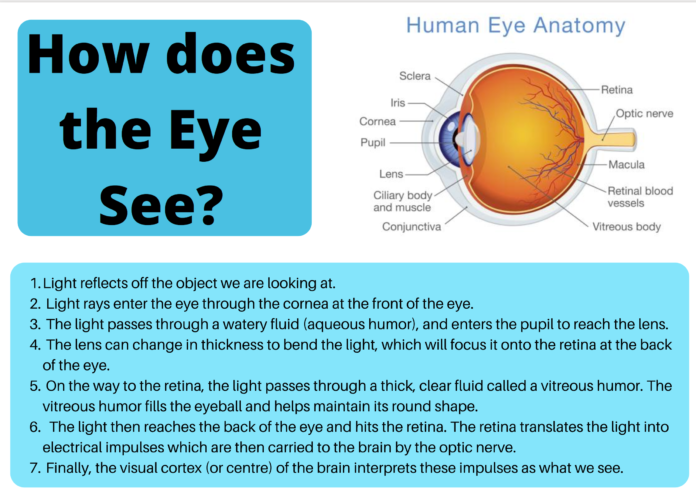 How does the Eye See?

Human Eye Anatomy

Sclera
Iris
Cornea
Pupil
Lens
Ciliary body and muscle
Conjunctiva
Retina
Optic nerve
Macula
Retinal blood vessels
Vitreous body

1. Light reflects off the object we are looking at.
2. Light rays enter the eye through the cornea at the front of the eye.
3. The light passes through a watery fluid (aqueous humor), and enters the pupil to reach the lens.
4. The lens can change in thickness to bend the light, which will focus it onto the retina at the back of the eye.
5. On the way to the retina, the light passes through a thick, clear fluid called a vitreous humor. The vitreous humor fills the eyeball and helps maintain its round shape.
6. The light then reaches the back of the eye and hits the retina. The retina translates the light into electrical impulses which are then carried to the brain by the optic nerve.
7. Finally, the visual cortex (or centre) of the brain interprets these impulses as what we see.